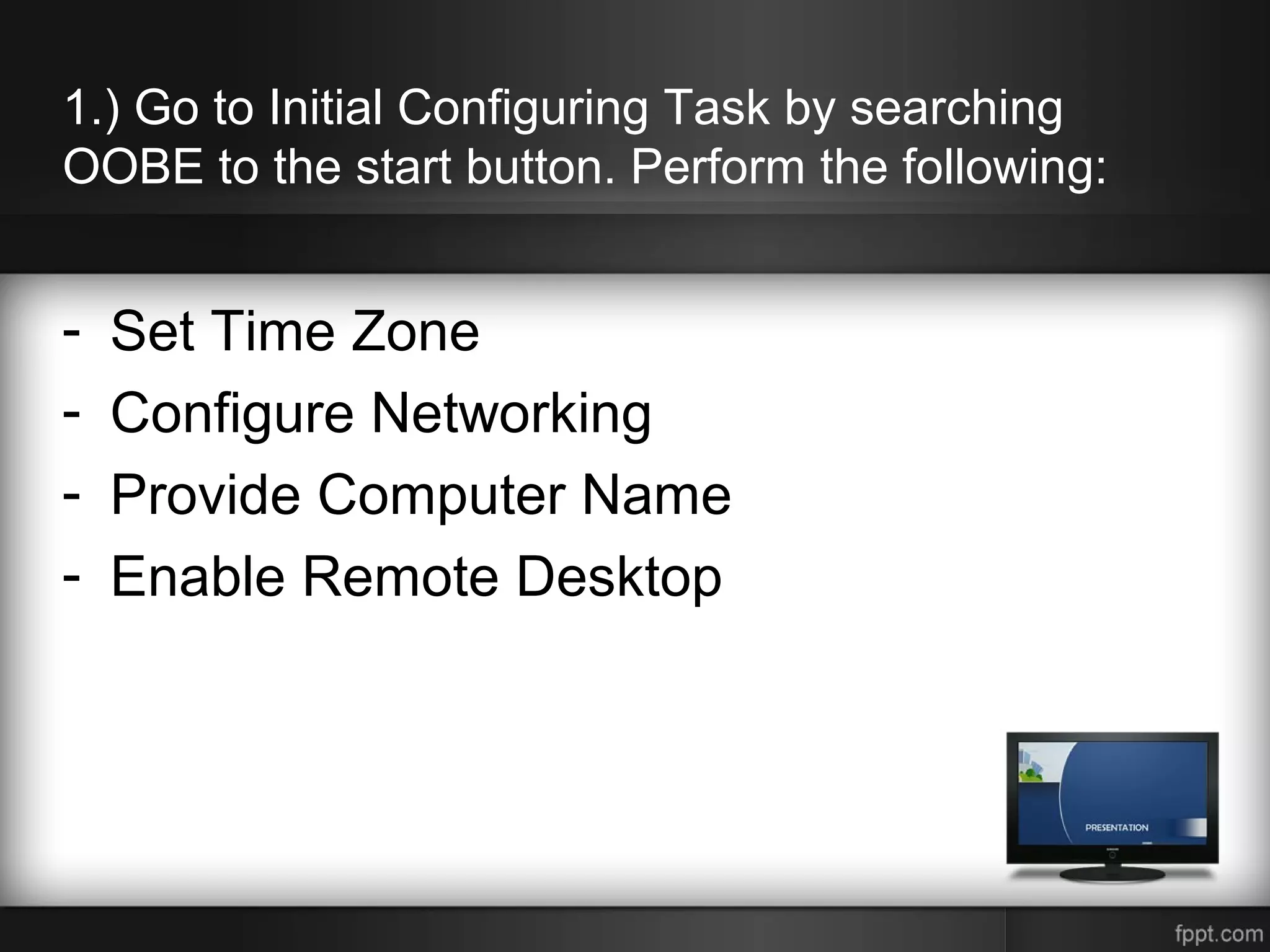 1.) Go to Initial Configuring Task by searching OOBE to the start button. Perform the following:

- Set Time Zone
- Configure Networking
- Provide Computer Name
- Enable Remote Desktop

PRESENTATION

fppt.com